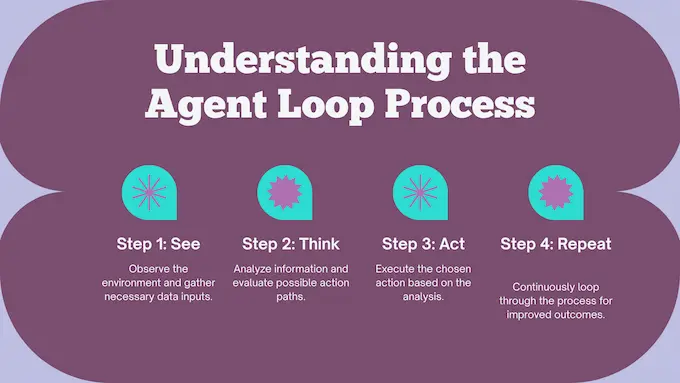 Understanding the Agent Loop Process

Step 1: See

Observe the environment and gather necessary data inputs.

Step 2: Think

Analyze information and evaluate possible action paths.

Step 3: Act

Execute the chosen action based on the analysis.

Step 4: Repeat

Continuously loop through the process for improved outcomes.